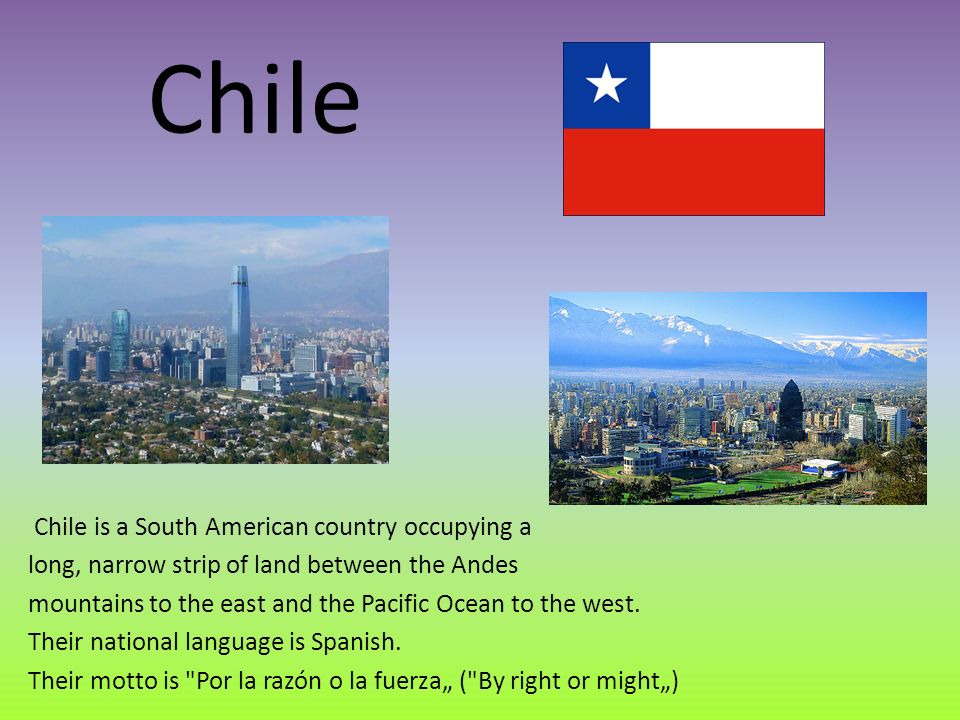 Chile

Chile is a South American country occupying a long, narrow strip of land between the Andes mountains to the east and the Pacific Ocean to the west.
Their national language is Spanish.
Their motto is "Por la razón o la fuerza„ ("By right or might„)